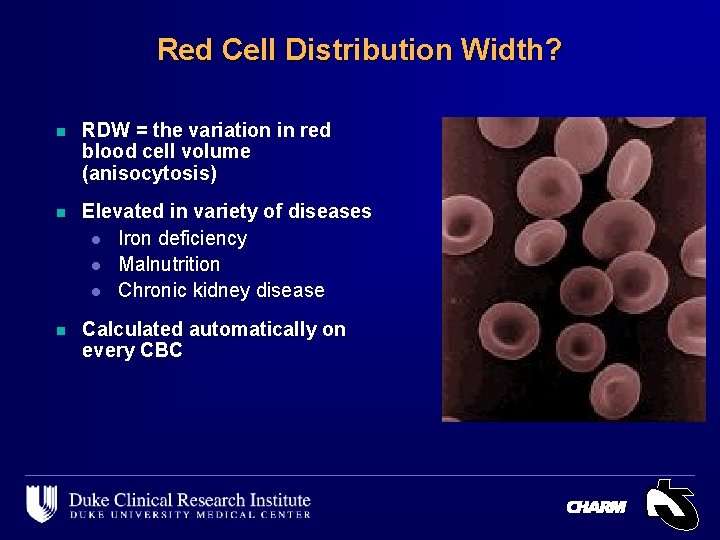 Red Cell Distribution Width?

- RDW = the variation in red blood cell volume (anisocytosis)
- Elevated in variety of diseases
  - Iron deficiency
  - Malnutrition
  - Chronic kidney disease
- Calculated automatically on every CBC

Duke Clinical Research Institute
DUKE UNIVERSITY MEDICAL CENTER

CHARM